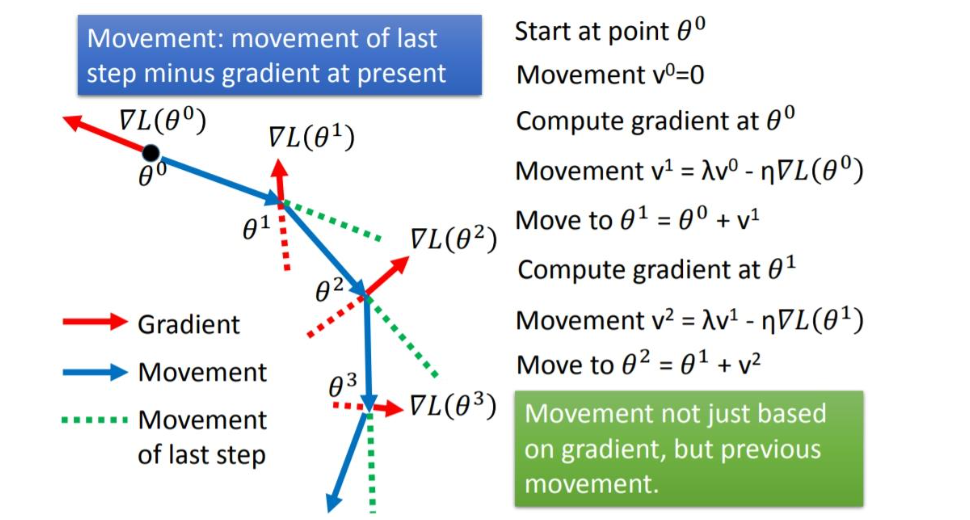 Movement: movement of last step minus gradient at present

$\nabla L(\theta^0)$

$\theta^0$

$\nabla L(\theta^1)$

$\theta^1$

$\nabla L(\theta^2)$

$\theta^2$

$\theta^3$

$\nabla L(\theta^3)$

Gradient

Movement

Movement of last step

Start at point $\theta^0$

Movement $v^0=0$

Compute gradient at $\theta^0$

Movement $v^1 = \lambda v^0 - \eta\nabla L(\theta^0)$

Move to $\theta^1 = \theta^0 + v^1$

Compute gradient at $\theta^1$

Movement $v^2 = \lambda v^1 - \eta\nabla L(\theta^1)$

Move to $\theta^2 = \theta^1 + v^2$

Movement not just based on gradient, but previous movement.